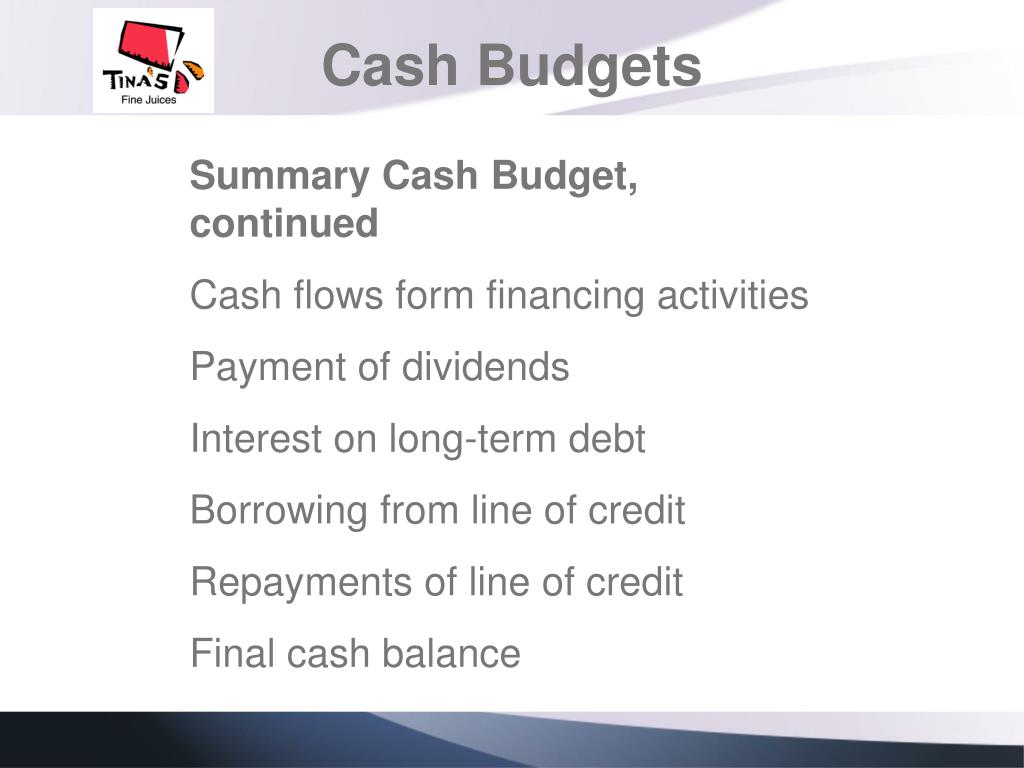 TINA'S
Fine Juices

Cash Budgets

Summary Cash Budget, continued

Cash flows form financing activities

Payment of dividends

Interest on long-term debt

Borrowing from line of credit

Repayments of line of credit

Final cash balance